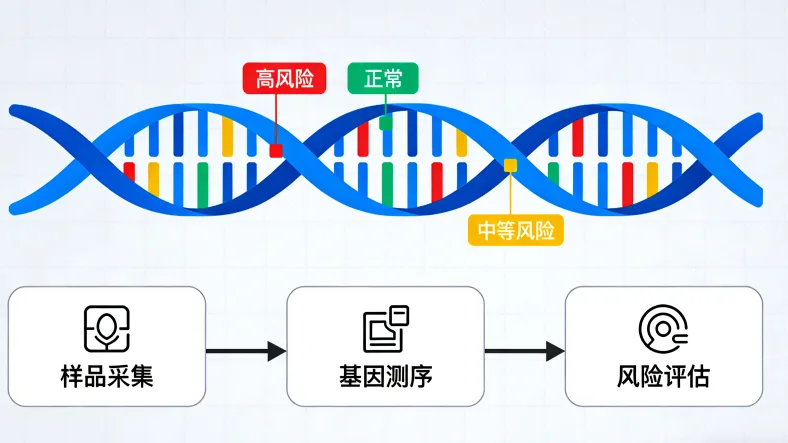 高风险

正常

中等风险

样品采集

基因测序

风险评估